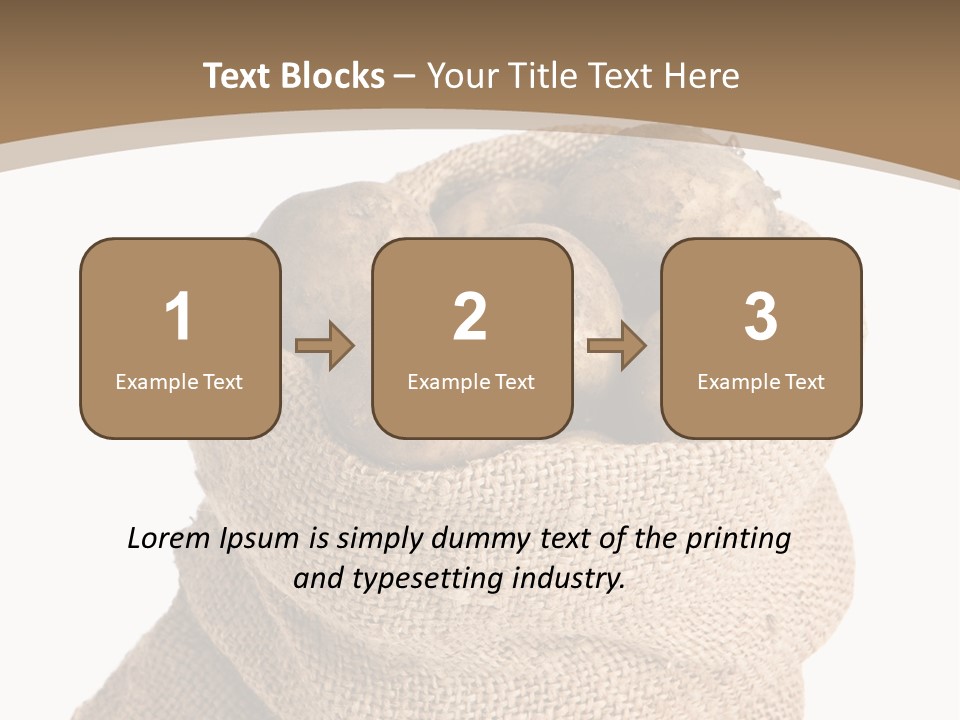 Text Blocks – Your Title Text Here

1
Example Text

2
Example Text

3
Example Text

Lorem Ipsum is simply dummy text of the printing and typesetting industry.